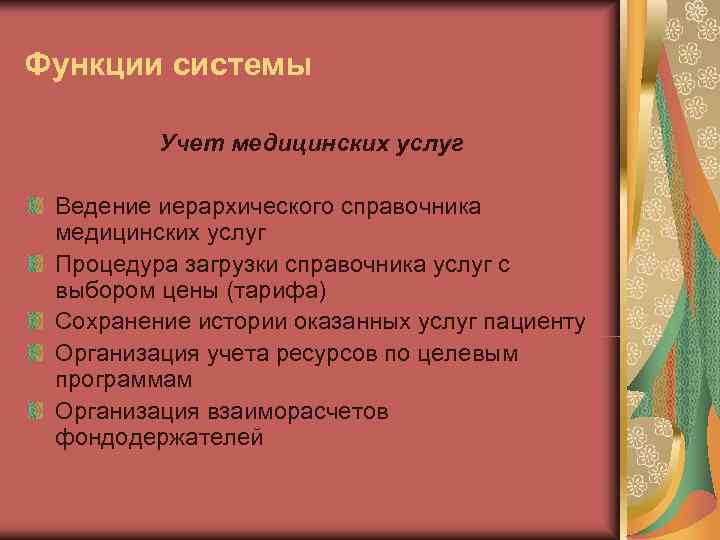 Функции системы

Учет медицинских услуг

Ведение иерархического справочника медицинских услуг

Процедура загрузки справочника услуг с выбором цены (тарифа)

Сохранение истории оказанных услуг пациенту

Организация учета ресурсов по целевым программам

Организация взаиморасчетов фондодержателей